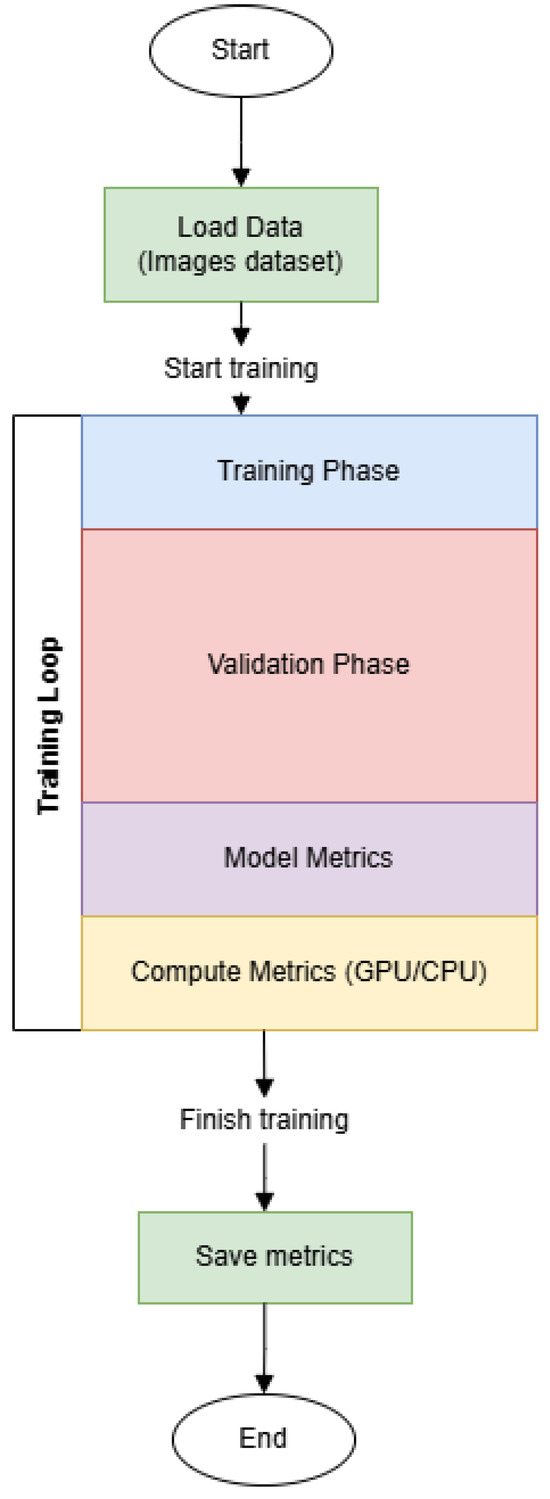 Start

Load Data
(Images dataset)

Start training

Training Loop

Training Phase

Validation Phase

Model Metrics

Compute Metrics (GPU/CPU)

Finish training

Save metrics

End